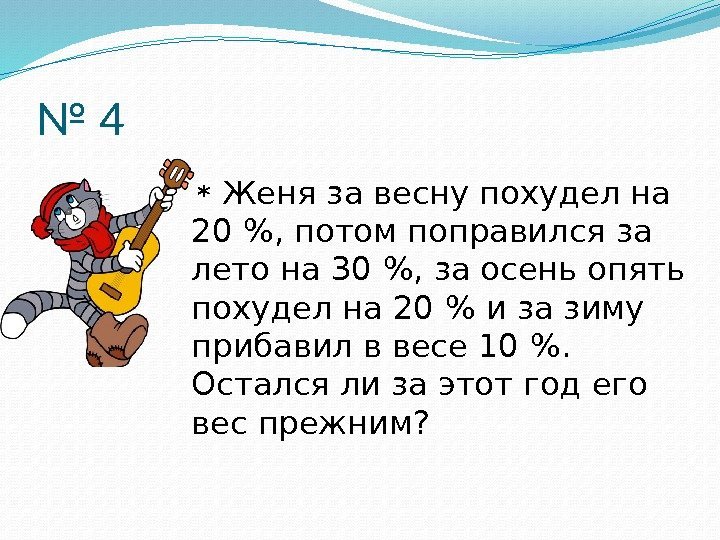 № 4

* Женя за весну похудел на 20 %, потом поправился за лето на 30 %, за осень опять похудел на 20 % и за зиму прибавил в весе 10 %. Остался ли за этот год его вес прежним?